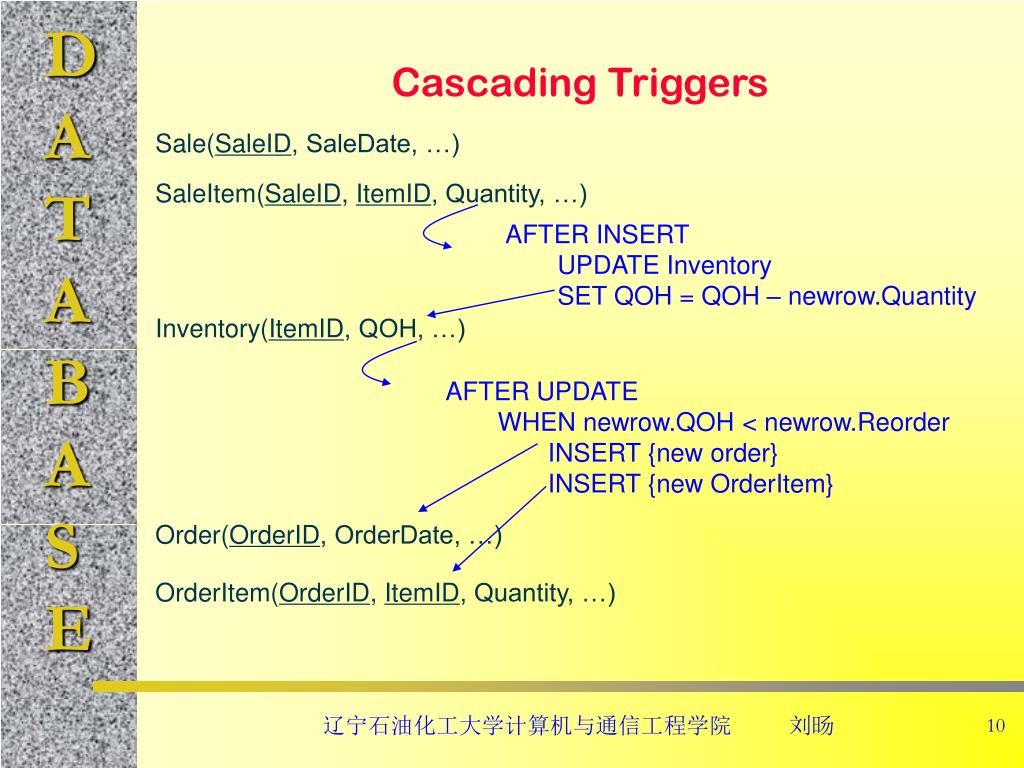 D
A
T
A
B
A
S
E

Cascading Triggers

Sale(SaleID, SaleDate, …)

SaleItem(SaleID, ItemID, Quantity, …)

AFTER INSERT
UPDATE Inventory
SET QOH = QOH – newrow.Quantity

Inventory(ItemID, QOH, …)

AFTER UPDATE
WHEN newrow.QOH < newrow.Reorder
INSERT {new order}
INSERT {new OrderItem}

Order(OrderID, OrderDate, …)

OrderItem(OrderID, ItemID, Quantity, …)

辽宁石油化工大学计算机与通信工程学院 刘旸 10